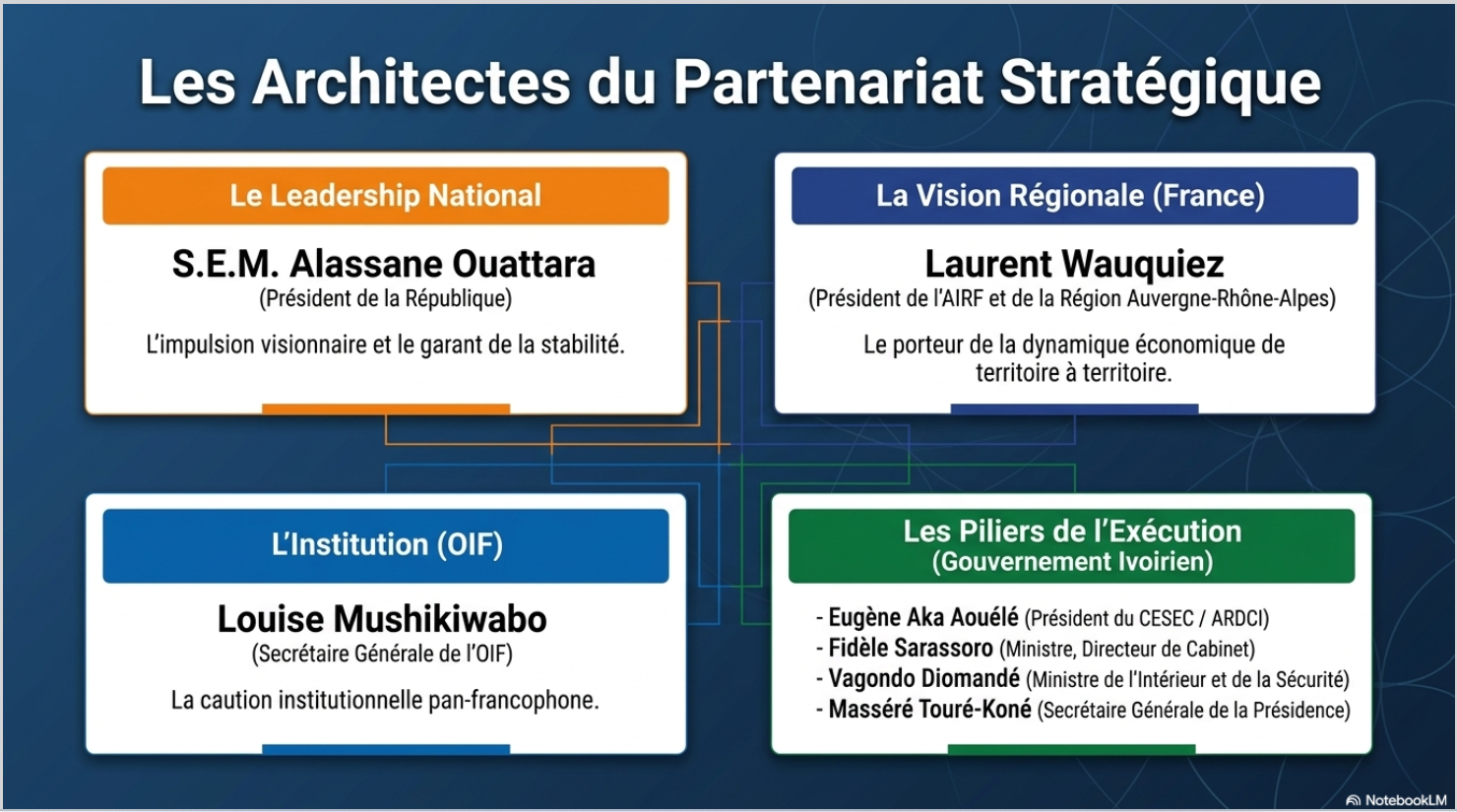 Les Architectes du Partenariat Stratégique

Le Leadership National

S.E.M. Alassane Ouattara
(Président de la République)

L'impulsion visionnaire et le garant de la stabilité.

La Vision Régionale (France)

Laurent Wauquiez
(Président de l'AIRF et de la Région Auvergne-Rhône-Alpes)

Le porteur de la dynamique économique de territoire à territoire.

L'Institution (OIF)

Louise Mushikiwabo
(Secrétaire Générale de l'OIF)

La caution institutionnelle pan-francophone.

Les Piliers de l'Exécution
(Gouvernement Ivoirien)

- Eugène Aka Aouélé (Président du CESEC / ARDCI)
- Fidèle Sarassoro (Ministre, Directeur de Cabinet)
- Vagondo Diomandé (Ministre de l'Intérieur et de la Sécurité)
- Masséré Touré-Koné (Secrétaire Générale de la Présidence)

NotebookLM